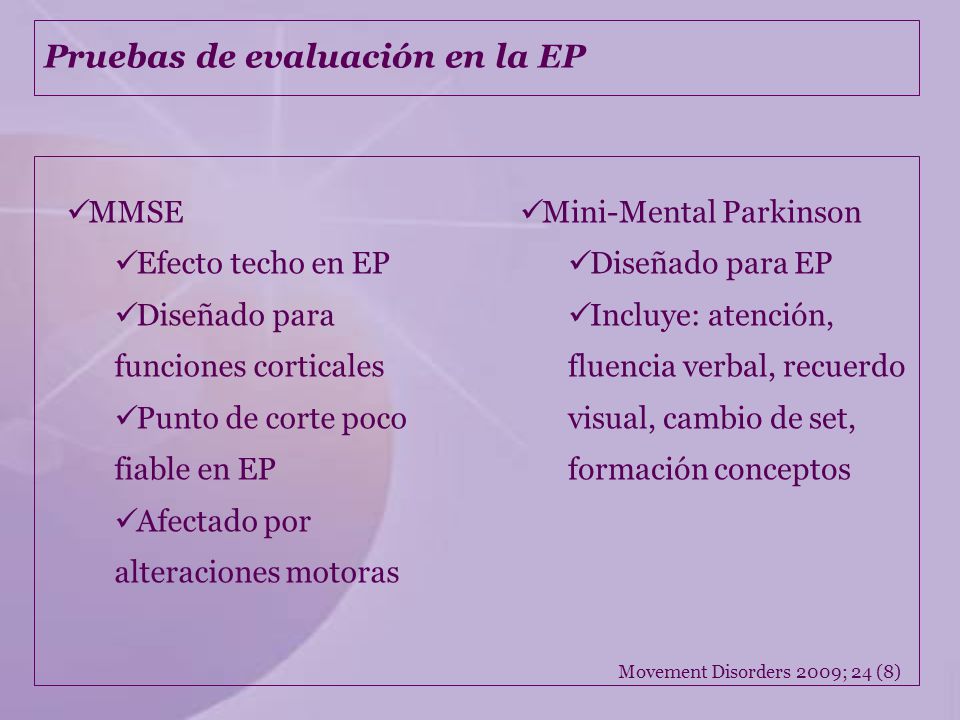 Pruebas de evaluación en la EP

✓MMSE
✓Efecto techo en EP
✓Diseñado para funciones corticales
✓Punto de corte poco fiable en EP
✓Afectado por alteraciones motoras

✓Mini-Mental Parkinson
✓Diseñado para EP
✓Incluye: atención, fluencia verbal, recuerdo visual, cambio de set, formación conceptos

Movement Disorders 2009; 24 (8)